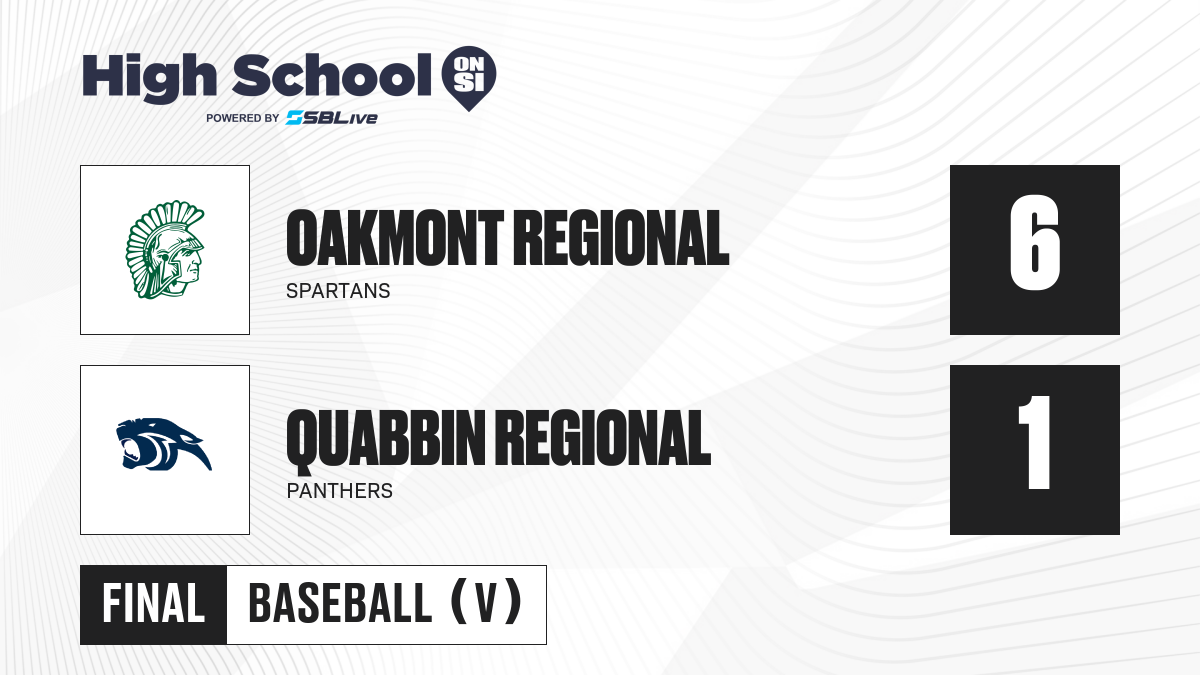 High School ON SI
POWERED BY SBLive

OAKMONT REGIONAL
SPARTANS
6

QUABBIN REGIONAL
PANTHERS
1

FINAL BASEBALL (V)